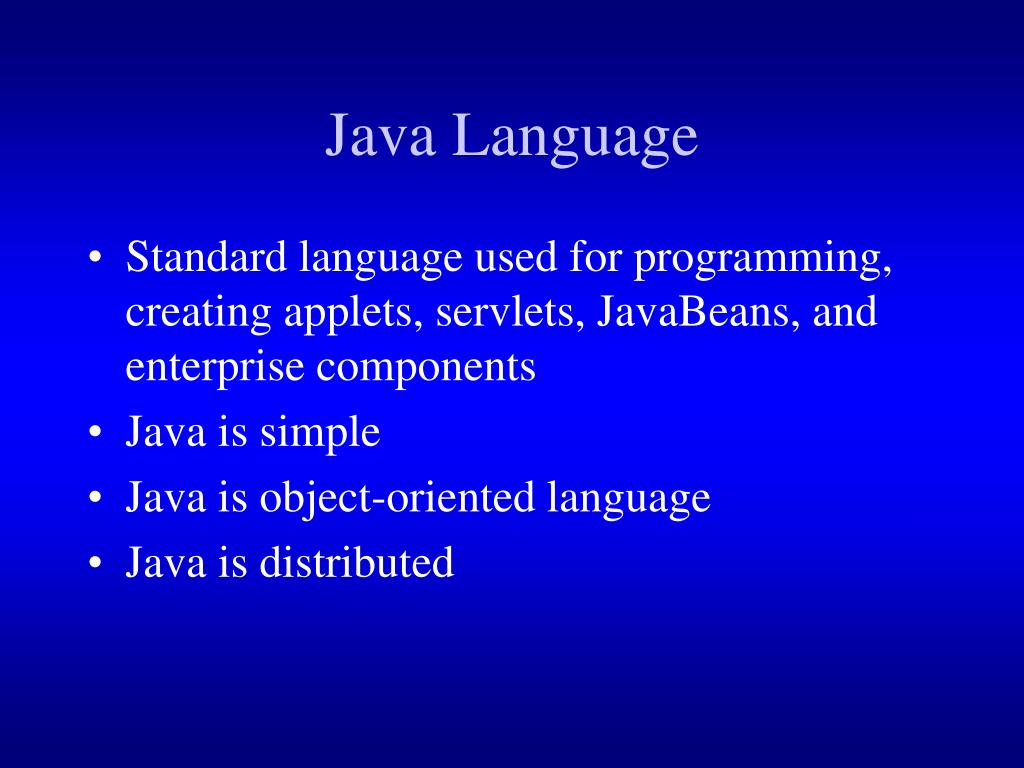 Java Language

• Standard language used for programming, creating applets, servlets, JavaBeans, and enterprise components
• Java is simple
• Java is object-oriented language
• Java is distributed